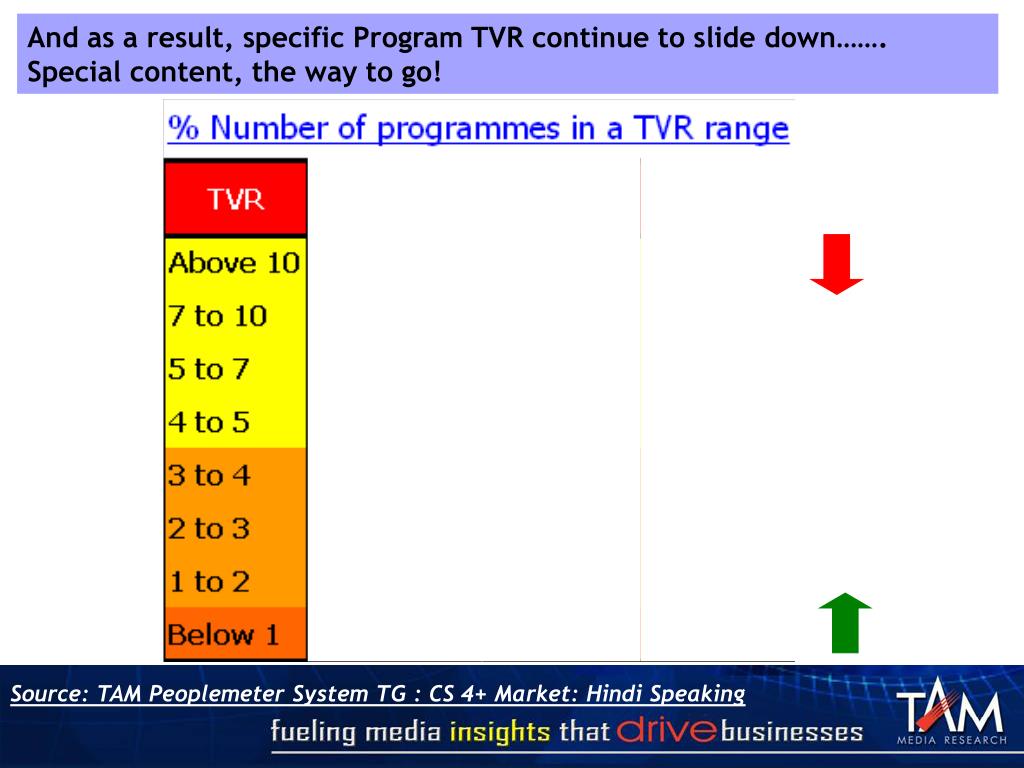 And as a result, specific Program TVR continue to slide down……. Special content, the way to go!

% Number of programmes in a TVR range

| TVR |
|---|
| Above 10 |
| 7 to 10 |
| 5 to 7 |
| 4 to 5 |
| 3 to 4 |
| 2 to 3 |
| 1 to 2 |
| Below 1 |

Source: TAM Peoplemeter System TG : CS 4+ Market: Hindi Speaking

fueling media insights that drive businesses

TAM
MEDIA RESEARCH